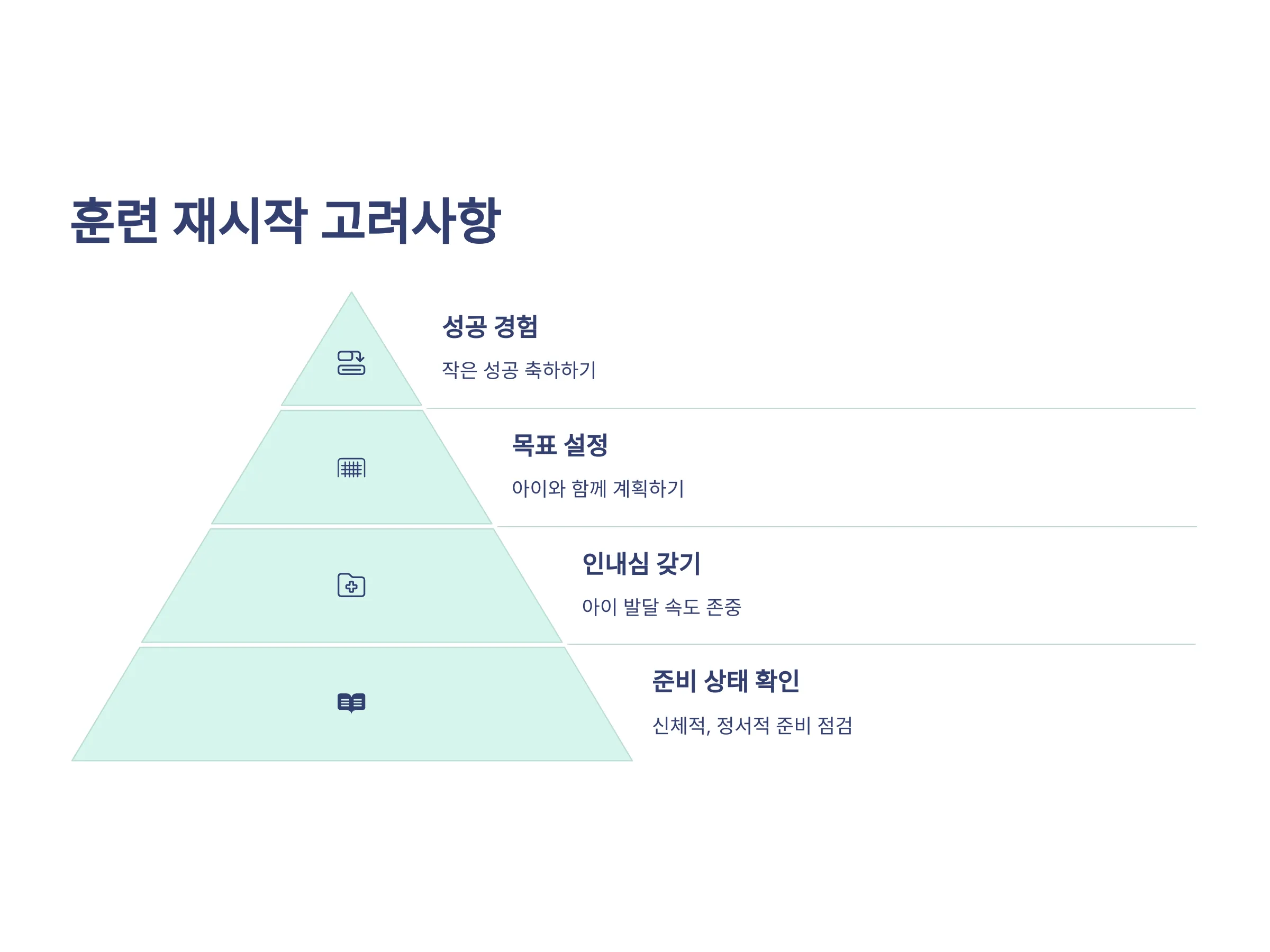 훈련 재시작 고려사항

성공 경험

작은 성공 축하하기

목표 설정

아이와 함께 계획하기

인내심 갖기

아이 발달 속도 존중

준비 상태 확인

신체적, 정서적 준비 점검